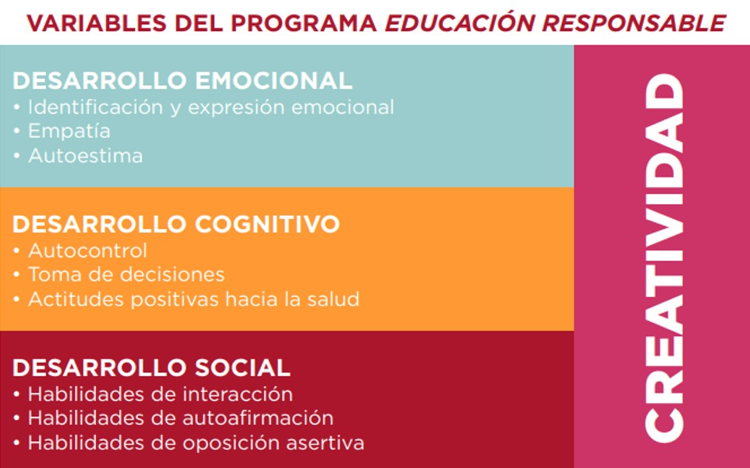 VARIABLES DEL PROGRAMA EDUCACIÓN RESPONSABLE

DESARROLLO EMOCIONAL
• Identificación y expresión emocional
• Empatía
• Autoestima

DESARROLLO COGNITIVO
• Autocontrol
• Toma de decisiones
• Actitudes positivas hacia la salud

DESARROLLO SOCIAL
• Habilidades de interacción
• Habilidades de autoafirmación
• Habilidades de oposición asertiva

CREATIVIDAD